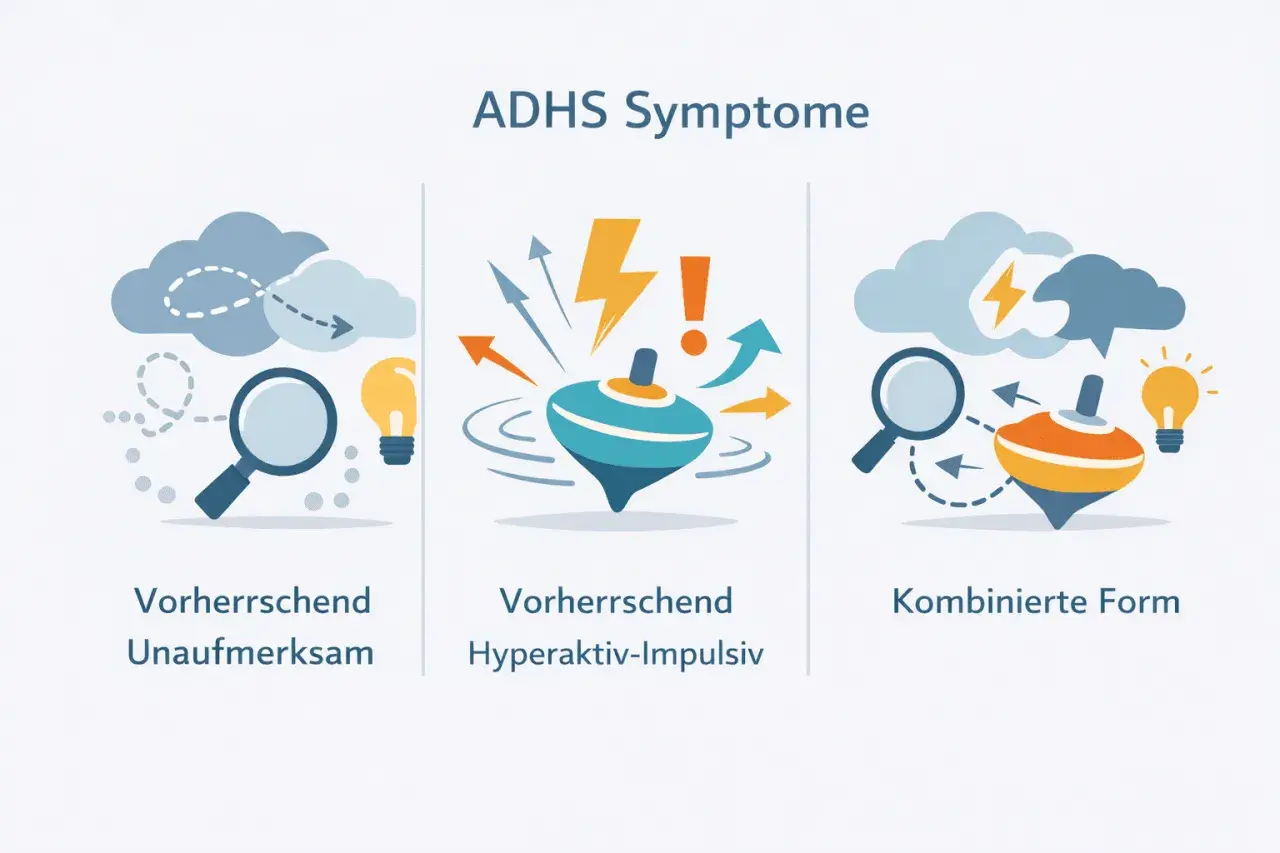 ADHS Symptome

Vorherrschend Unaufmerksam

Vorherrschend Hyperaktiv-Impulsiv

Kombinierte Form